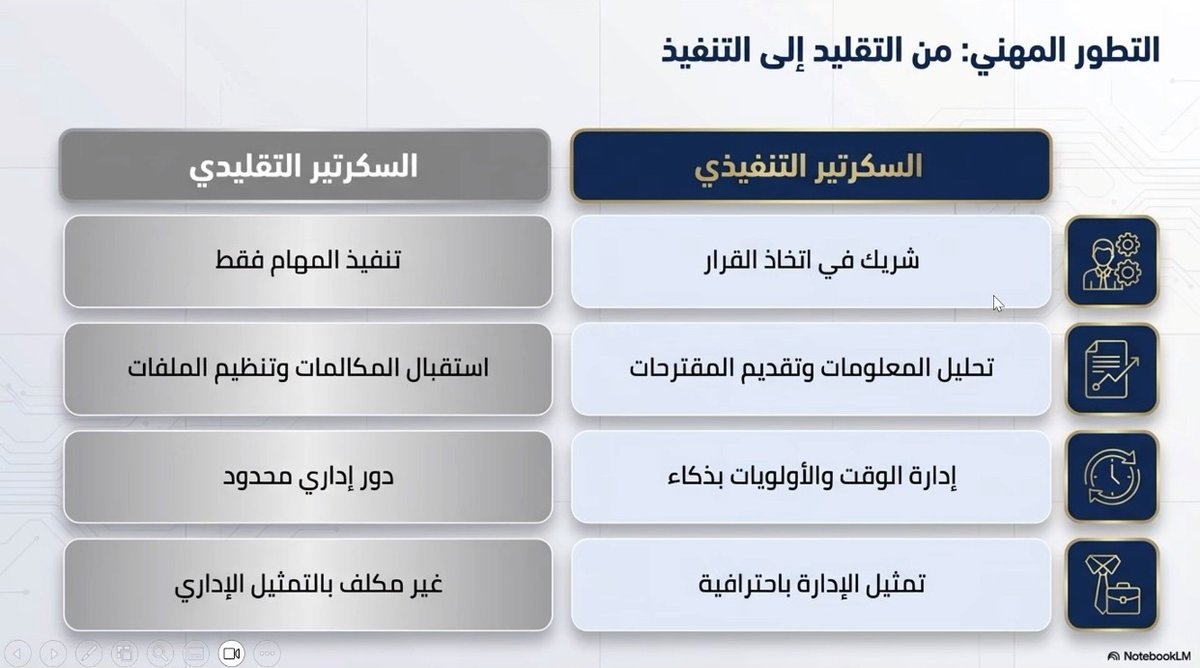 التطور المهني: من التقليد إلى التنفيذ

| السكرتير التنفيذي | السكرتير التقليدي |
|---|---|
| شريك في اتخاذ القرار | تنفيذ المهام فقط |
| تحليل المعلومات وتقديم المقترحات | استقبال المكالمات وتنظيم الملفات |
| إدارة الوقت والأولويات بذكاء | دور إداري محدود |
| تمثيل الإدارة باحترافية | غير مكلف بالتمثيل الإداري |

NotebookLM